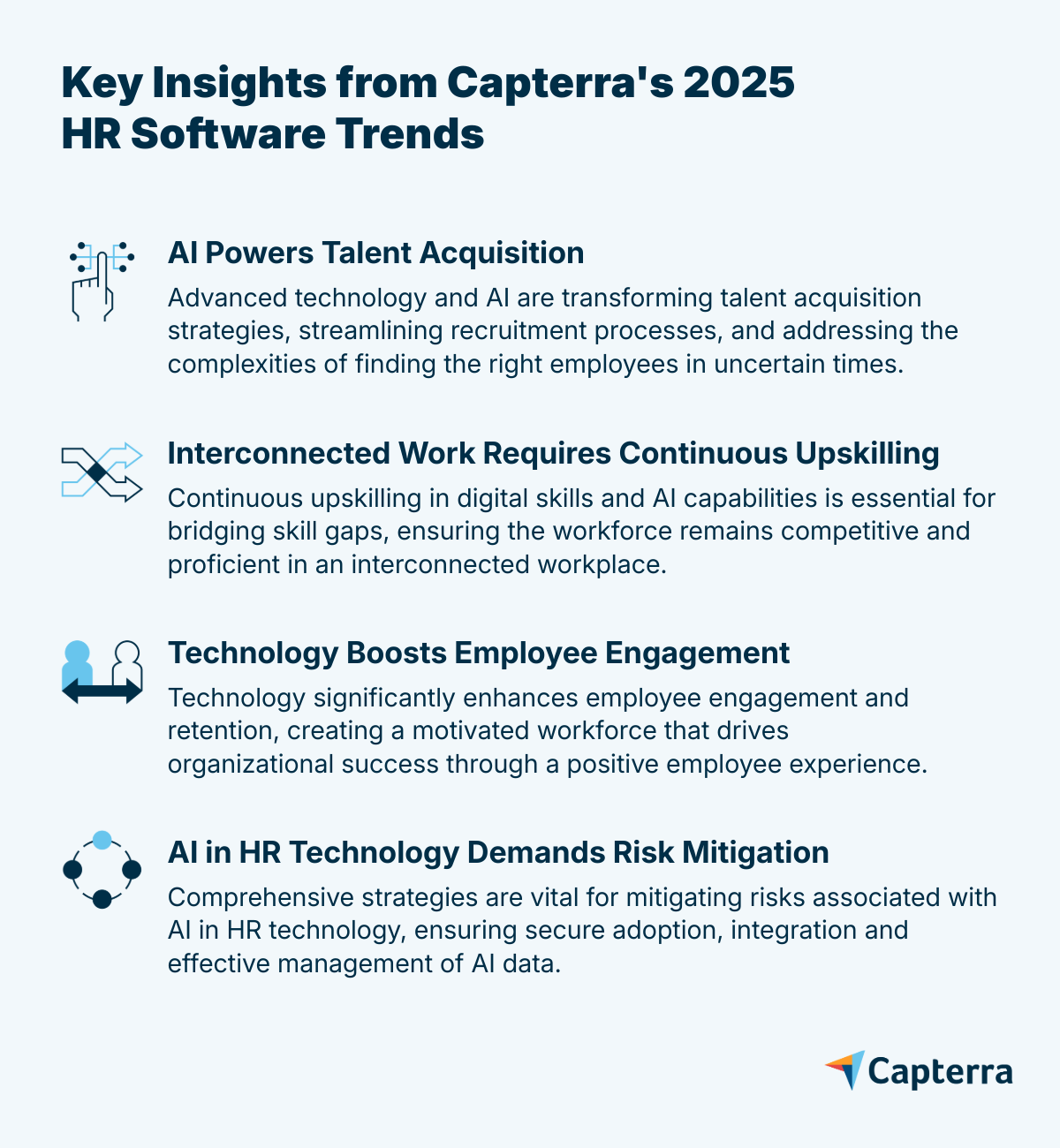 Key Insights from Capterra's 2025 HR Software Trends

AI Powers Talent Acquisition

Advanced technology and AI are transforming talent acquisition strategies, streamlining recruitment processes, and addressing the complexities of finding the right employees in uncertain times.

Interconnected Work Requires Continuous Upskilling

Continuous upskilling in digital skills and AI capabilities is essential for bridging skill gaps, ensuring the workforce remains competitive and proficient in an interconnected workplace.

Technology Boosts Employee Engagement

Technology significantly enhances employee engagement and retention, creating a motivated workforce that drives organizational success through a positive employee experience.

AI in HR Technology Demands Risk Mitigation

Comprehensive strategies are vital for mitigating risks associated with AI in HR technology, ensuring secure adoption, integration and effective management of AI data.

Capterra